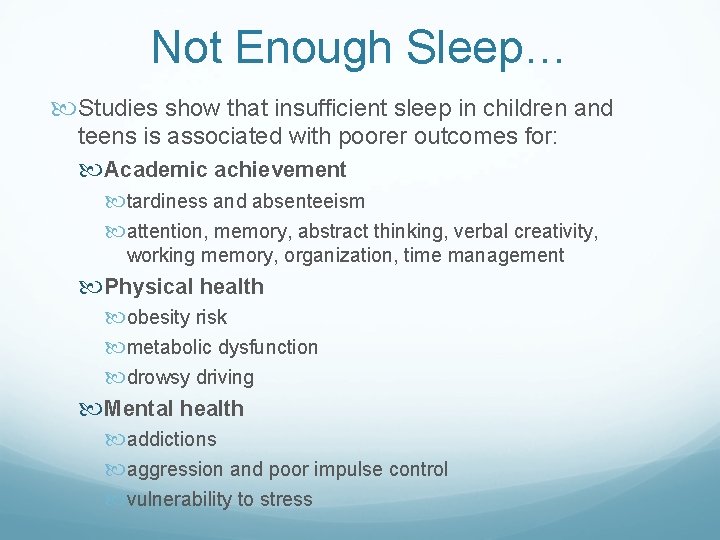 Not Enough Sleep…

Studies show that insufficient sleep in children and teens is associated with poorer outcomes for:

Academic achievement

tardiness and absenteeism

attention, memory, abstract thinking, verbal creativity, working memory, organization, time management

Physical health

obesity risk

metabolic dysfunction

drowsy driving

Mental health

addictions

aggression and poor impulse control

vulnerability to stress